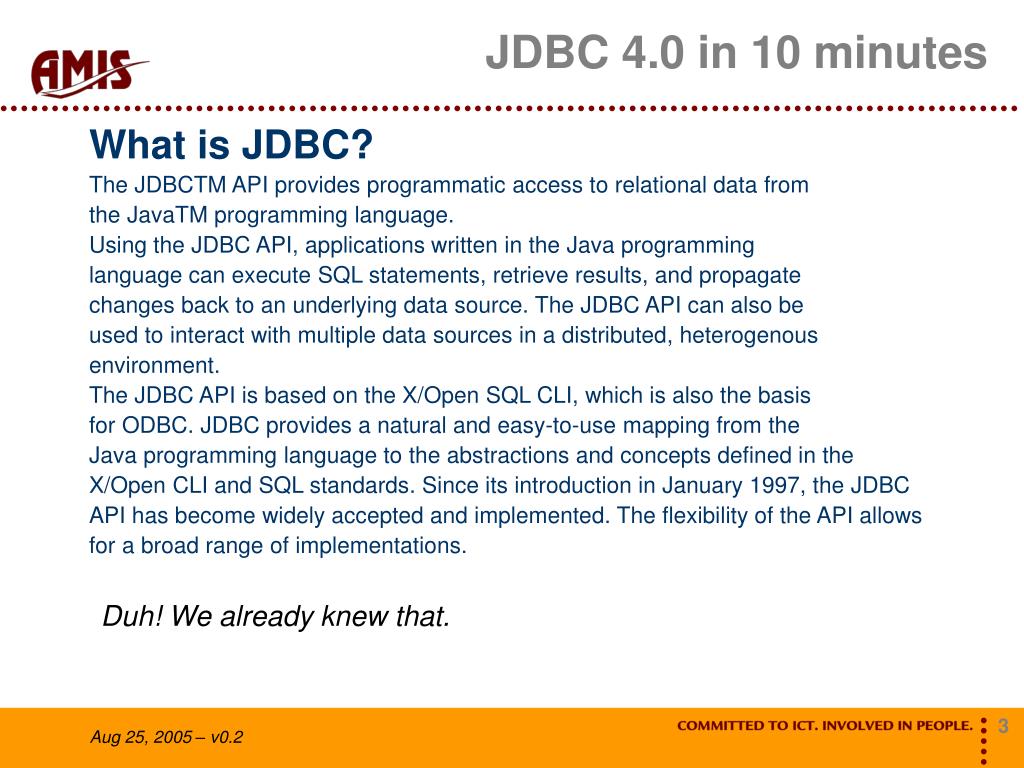 AMIS

JDBC 4.0 in 10 minutes

What is JDBC?

The JDBCTM API provides programmatic access to relational data from the JavaTM programming language.
Using the JDBC API, applications written in the Java programming language can execute SQL statements, retrieve results, and propagate changes back to an underlying data source. The JDBC API can also be used to interact with multiple data sources in a distributed, heterogenous environment.
The JDBC API is based on the X/Open SQL CLI, which is also the basis for ODBC. JDBC provides a natural and easy-to-use mapping from the Java programming language to the abstractions and concepts defined in the X/Open CLI and SQL standards. Since its introduction in January 1997, the JDBC API has become widely accepted and implemented. The flexibility of the API allows for a broad range of implementations.

Duh! We already knew that.

Aug 25, 2005 – v0.2

COMMITTED TO ICT. INVOLVED IN PEOPLE.

3